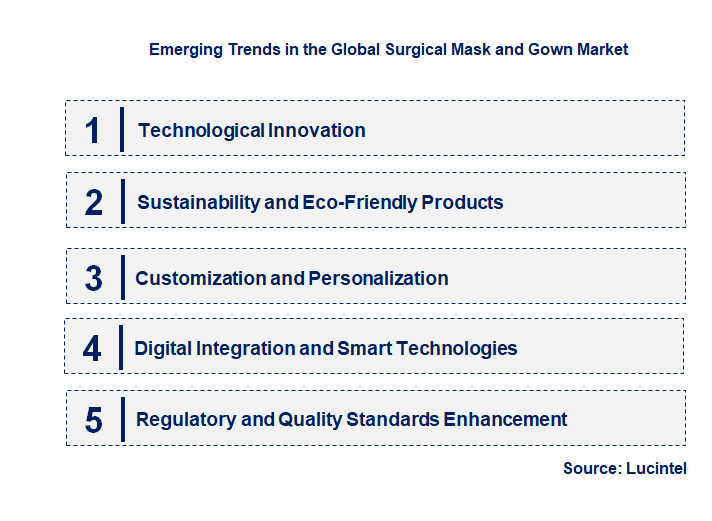 Emerging Trends in the Global Surgical Mask and Gown Market

1 Technological Innovation

2 Sustainability and Eco-Friendly Products

3 Customization and Personalization

4 Digital Integration and Smart Technologies

5 Regulatory and Quality Standards Enhancement

Source: Lucintel